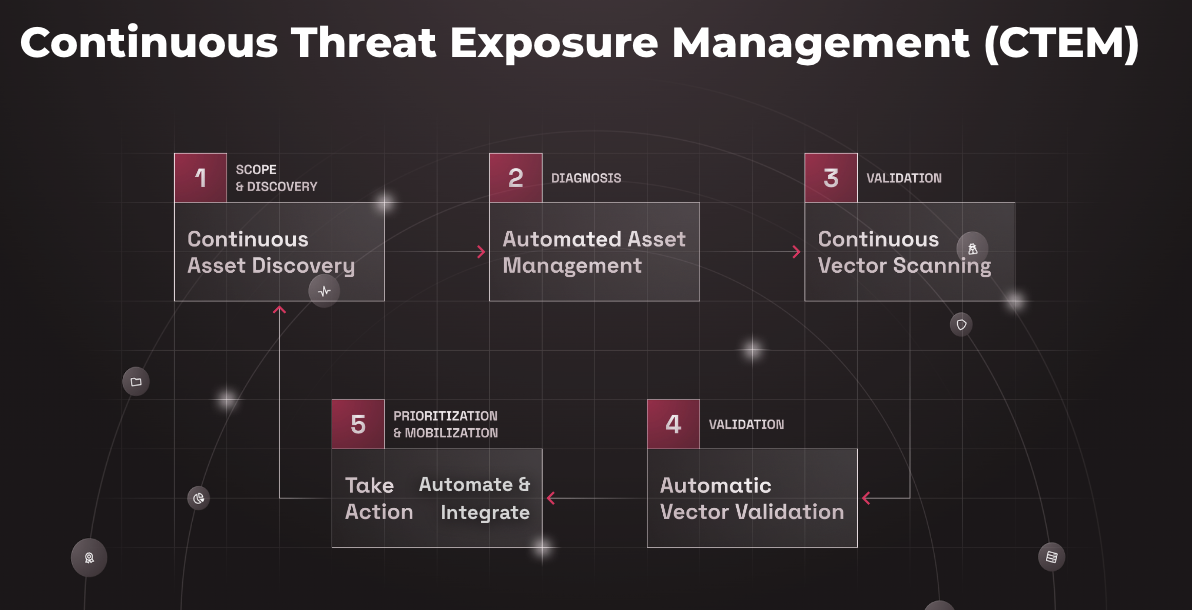 Continuous Threat Exposure Management (CTEM)

1 SCOPE & DISCOVERY

Continuous Asset Discovery

2 DIAGNOSIS

Automated Asset Management

3 VALIDATION

Continuous Vector Scanning

4 VALIDATION

Automatic Vector Validation

5 PRIORITIZATION & MOBILIZATION

Take Action

Automate & Integrate